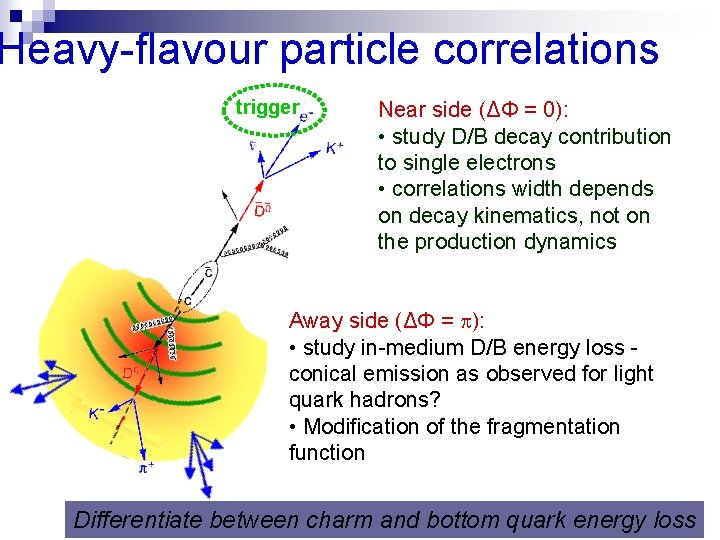 Heavy-flavour particle correlations

trigger $e^-$

$\bar{\nu}$

$K^+$

$\bar{D}^0$

$\bar{c}$

$c$

$D^0$

$K^-$

$\pi^+$

Near side ($\Delta\Phi = 0$):
• study D/B decay contribution to single electrons
• correlations width depends on decay kinematics, not on the production dynamics

Away side ($\Delta\Phi = \pi$):
• study in-medium D/B energy loss - conical emission as observed for light quark hadrons?
• Modification of the fragmentation function

Differentiate between charm and bottom quark energy loss